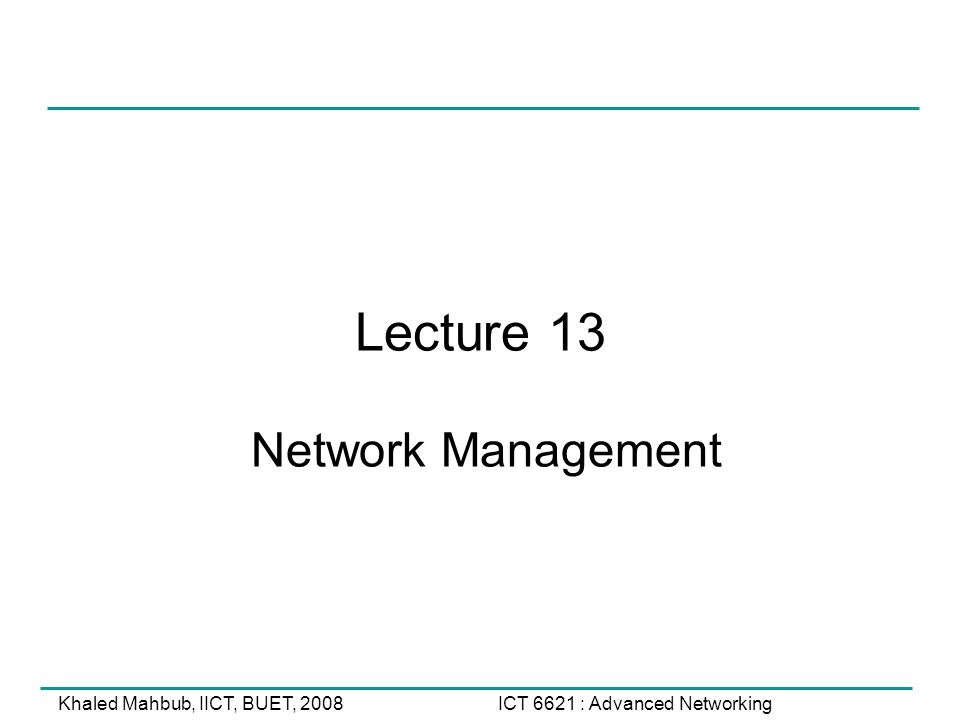 Lecture 13

Network Management

Khaled Mahbub, IICT, BUET, 2008

ICT 6621 : Advanced Networking